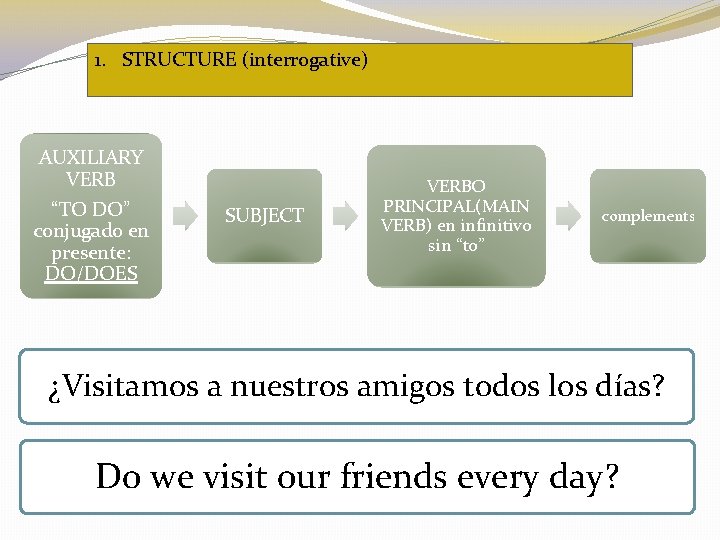 1. STRUCTURE (interrogative)

AUXILIARY VERB
“TO DO” conjugado en presente: DO/DOES

SUBJECT

VERBO PRINCIPAL(MAIN VERB) en infinitivo sin “to”

complements

¿Visitamos a nuestros amigos todos los días?

Do we visit our friends every day?